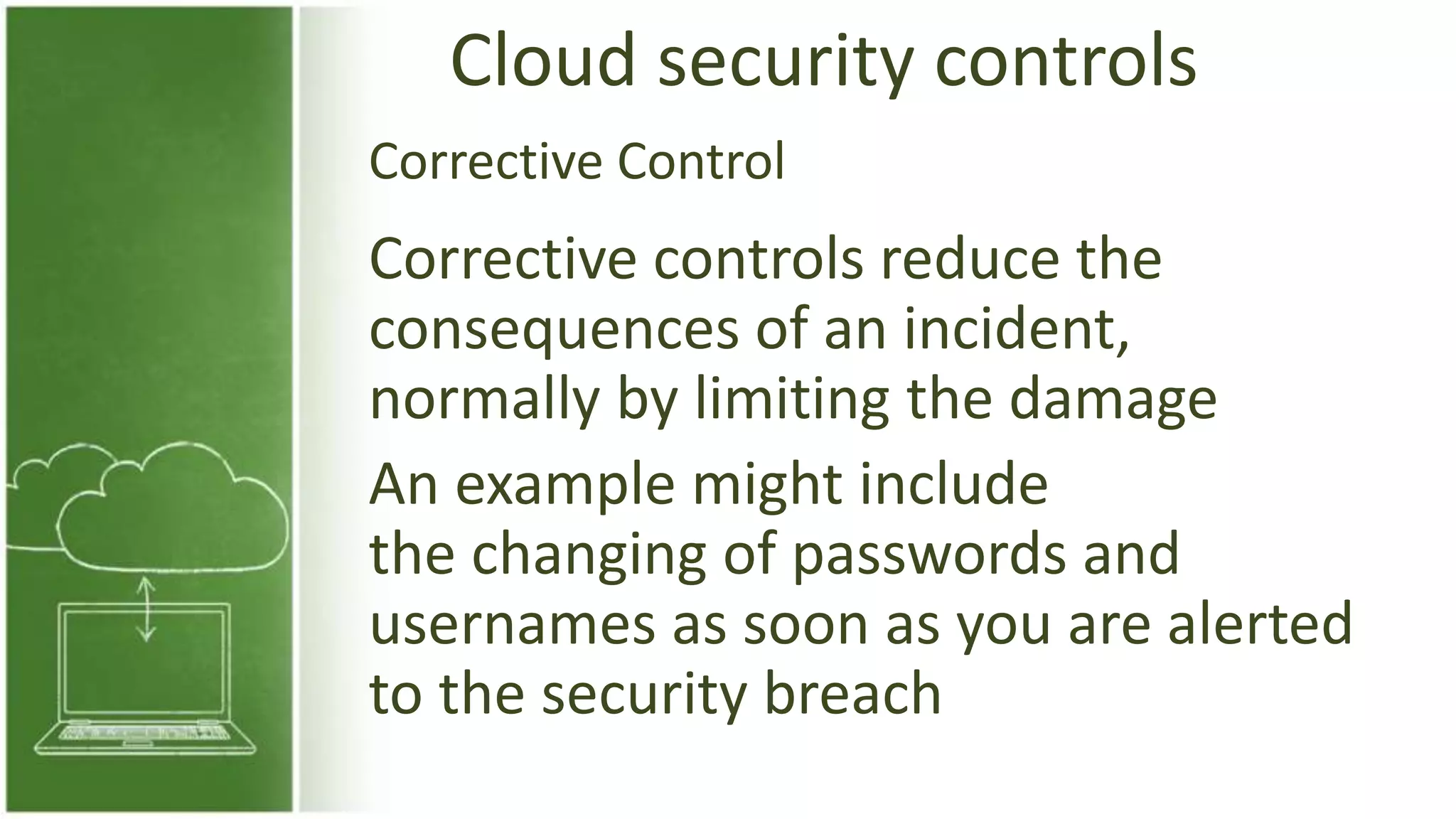 Cloud security controls

Corrective Control

Corrective controls reduce the consequences of an incident, normally by limiting the damage

An example might include the changing of passwords and usernames as soon as you are alerted to the security breach